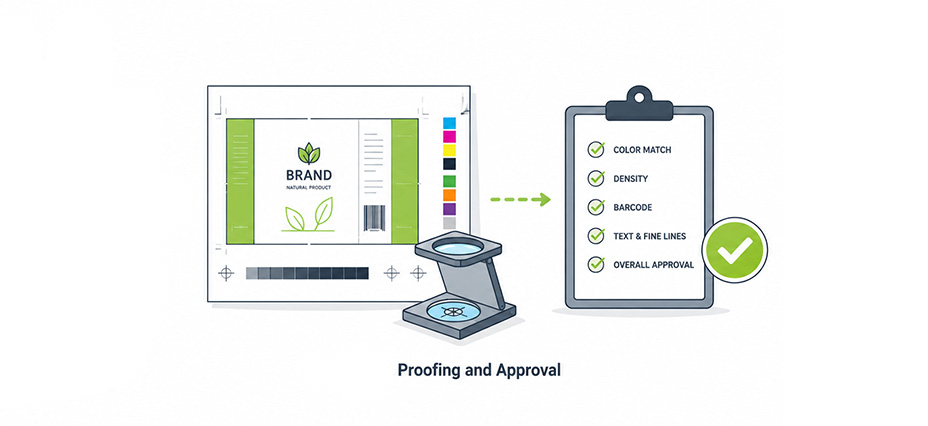 BRAND
NATURAL PRODUCT

COLOR MATCH
DENSITY
BARCODE
TEXT & FINE LINES
OVERALL APPROVAL

Proofing and Approval